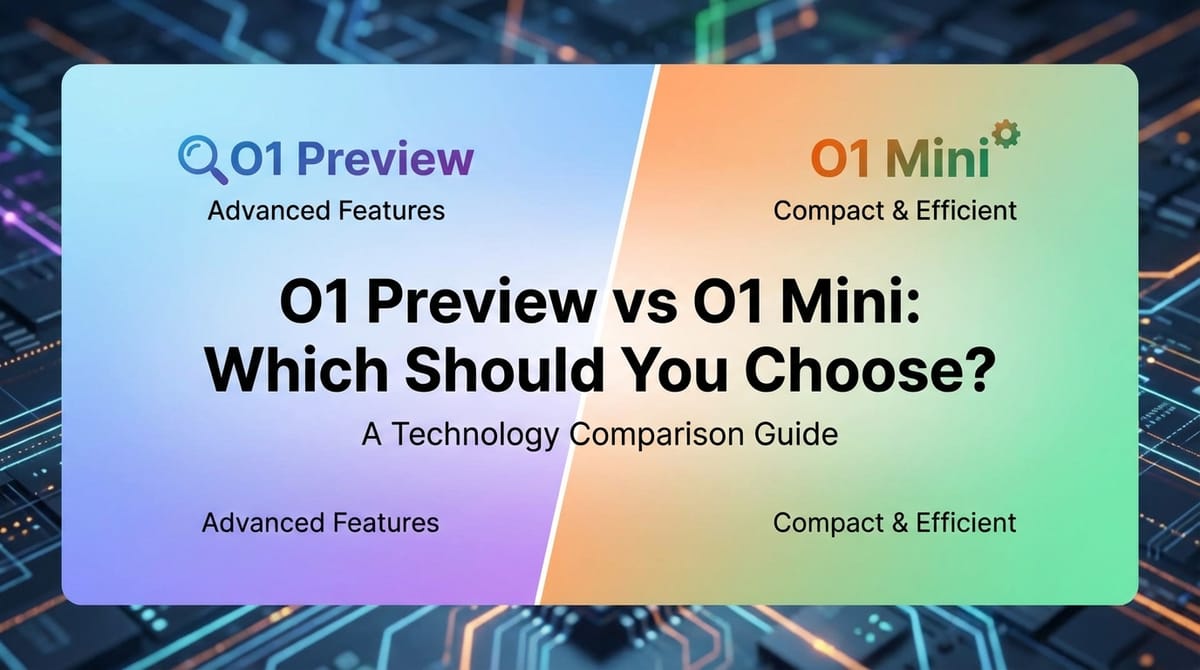 O1 Preview
Advanced Features

O1 Mini
Compact & Efficient

O1 Preview vs O1 Mini: Which Should You Choose?

A Technology Comparison Guide

Advanced Features

Compact & Efficient